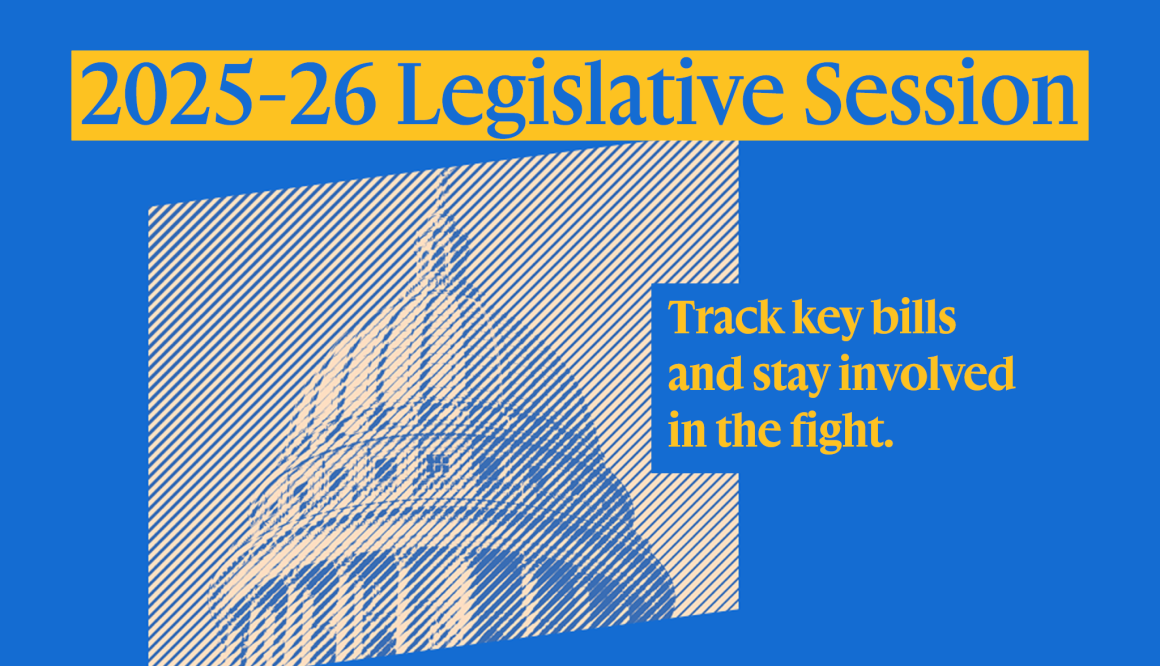 2025-26 Legislative Session

Track key bills and stay involved in the fight.